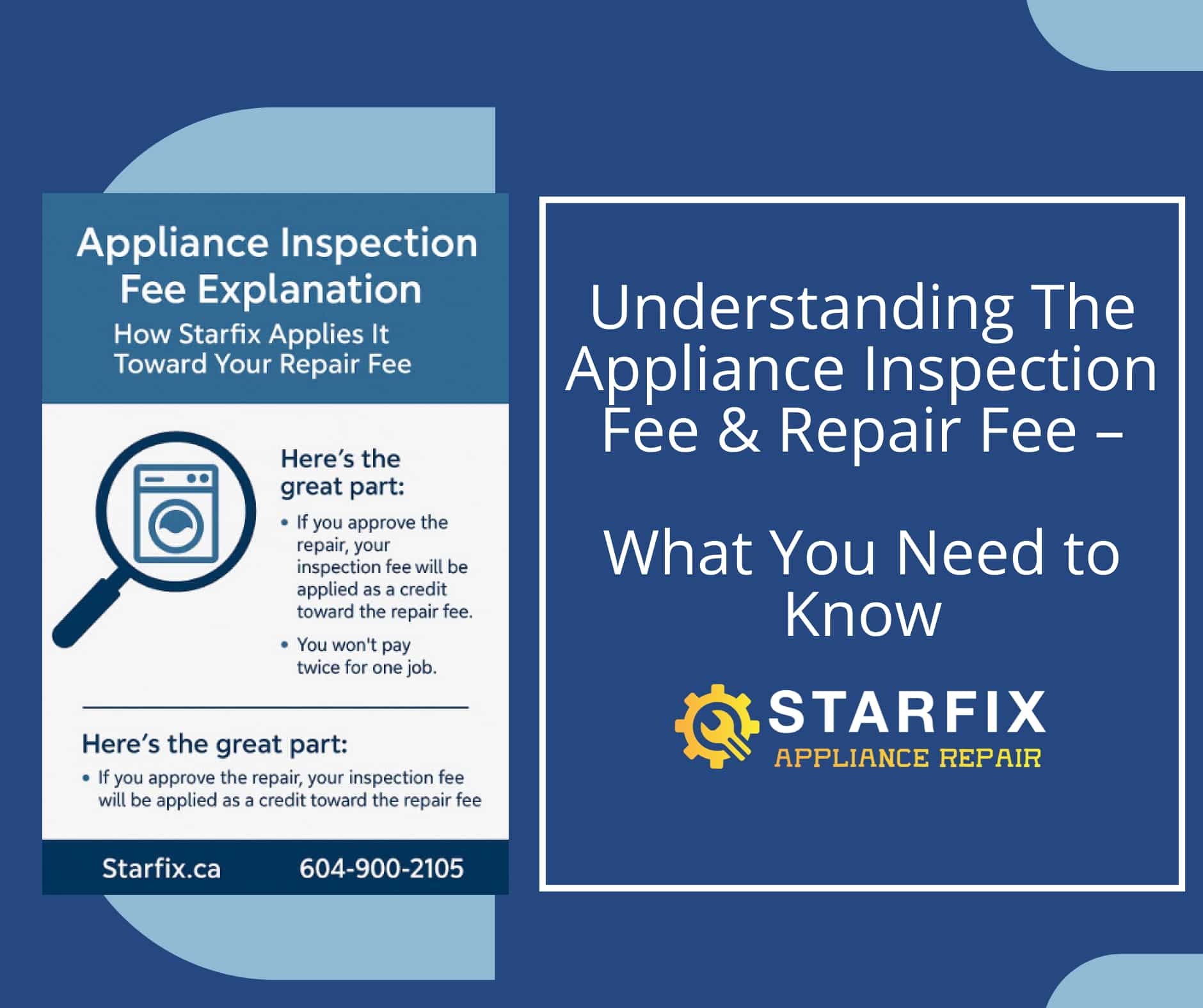 Appliance Inspection Fee Explanation

How Starfix Applies It Toward Your Repair Fee

Here's the great part:

• If you approve the repair, your inspection fee will be applied as a credit toward the repair fee.

• You won't pay twice for one job.

Here's the great part:

• If you approve the repair, your inspection fee will be applied as a credit toward the repair fee

Starfix.ca 604-900-2105

Understanding The Appliance Inspection Fee & Repair Fee –

What You Need to Know

STARFIX
APPLIANCE REPAIR